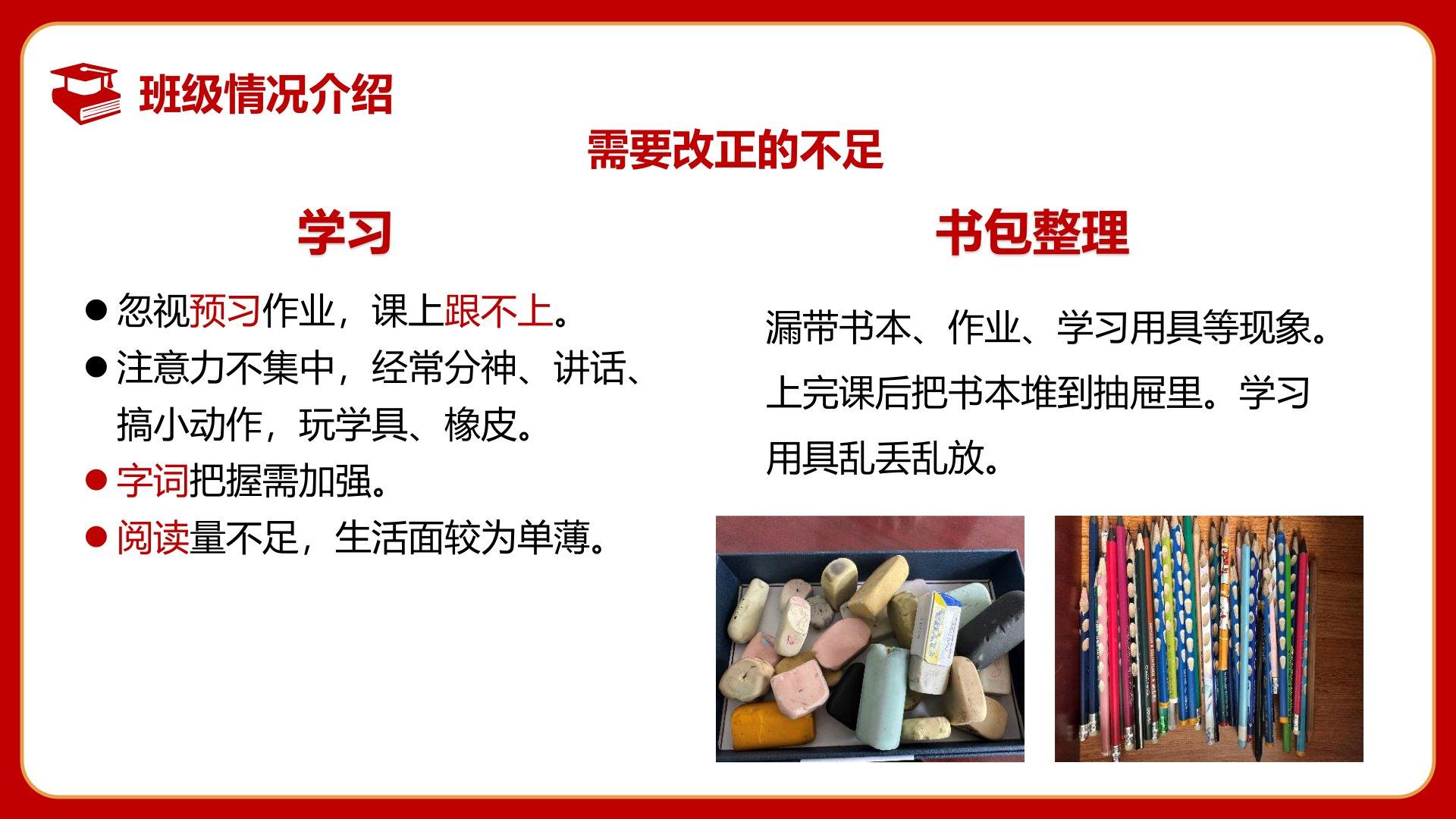 班级情况介绍

需要改正的不足

学习

● 忽视预习作业，课上跟不上。
● 注意力不集中，经常分神、讲话、搞小动作，玩学具、橡皮。
● 字词把握需加强。
● 阅读量不足，生活面较为单薄。

书包整理

漏带书本、作业、学习用具等现象。上完课后把书本堆到抽屉里。学习用具乱丢乱放。